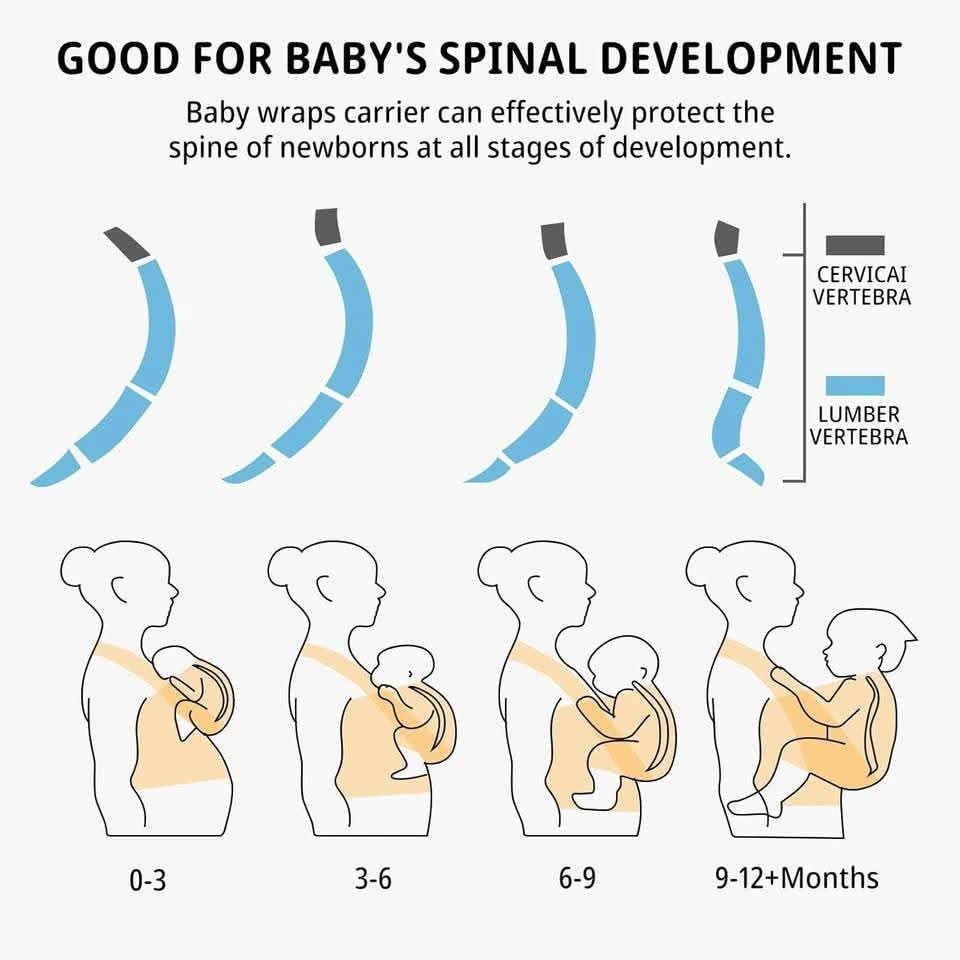 GOOD FOR BABY'S SPINAL DEVELOPMENT

Baby wraps carrier can effectively protect the spine of newborns at all stages of development.

CERVICAI VERTEBRA

LUMBER VERTEBRA

0-3

3-6

6-9

9-12+Months